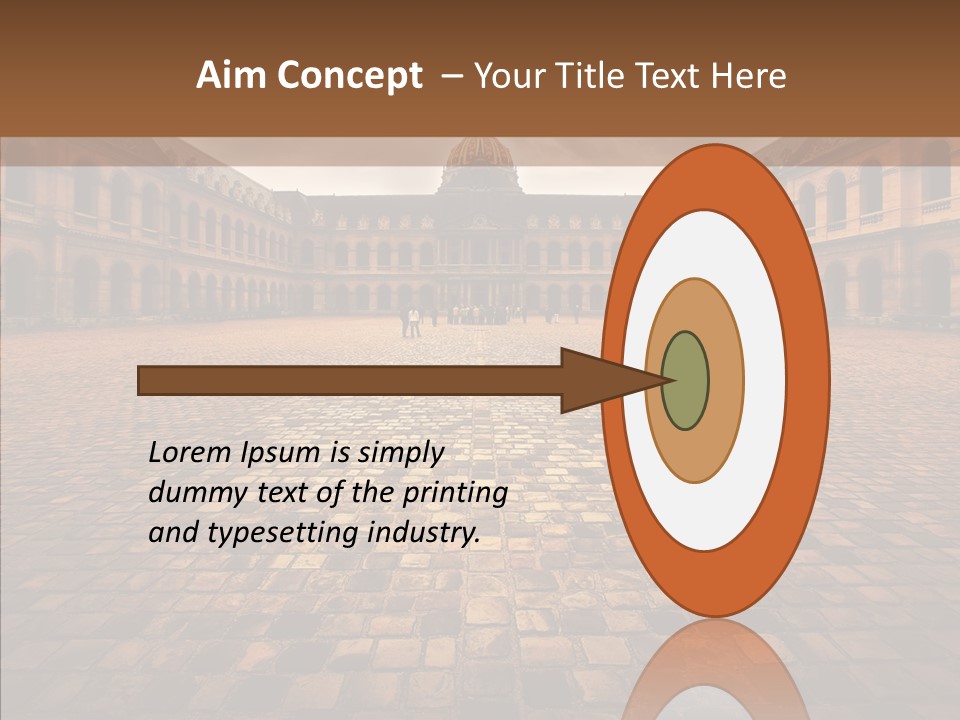 Aim Concept – Your Title Text Here

Lorem Ipsum is simply dummy text of the printing and typesetting industry.